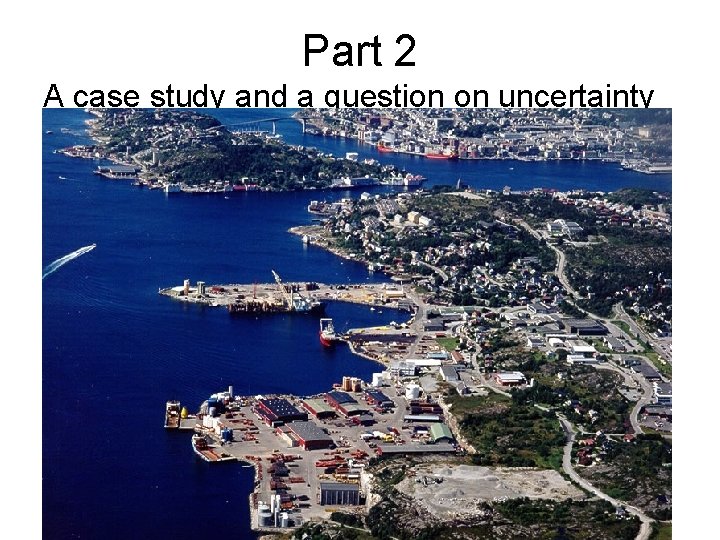 Part 2
A case study and a question on uncertainty